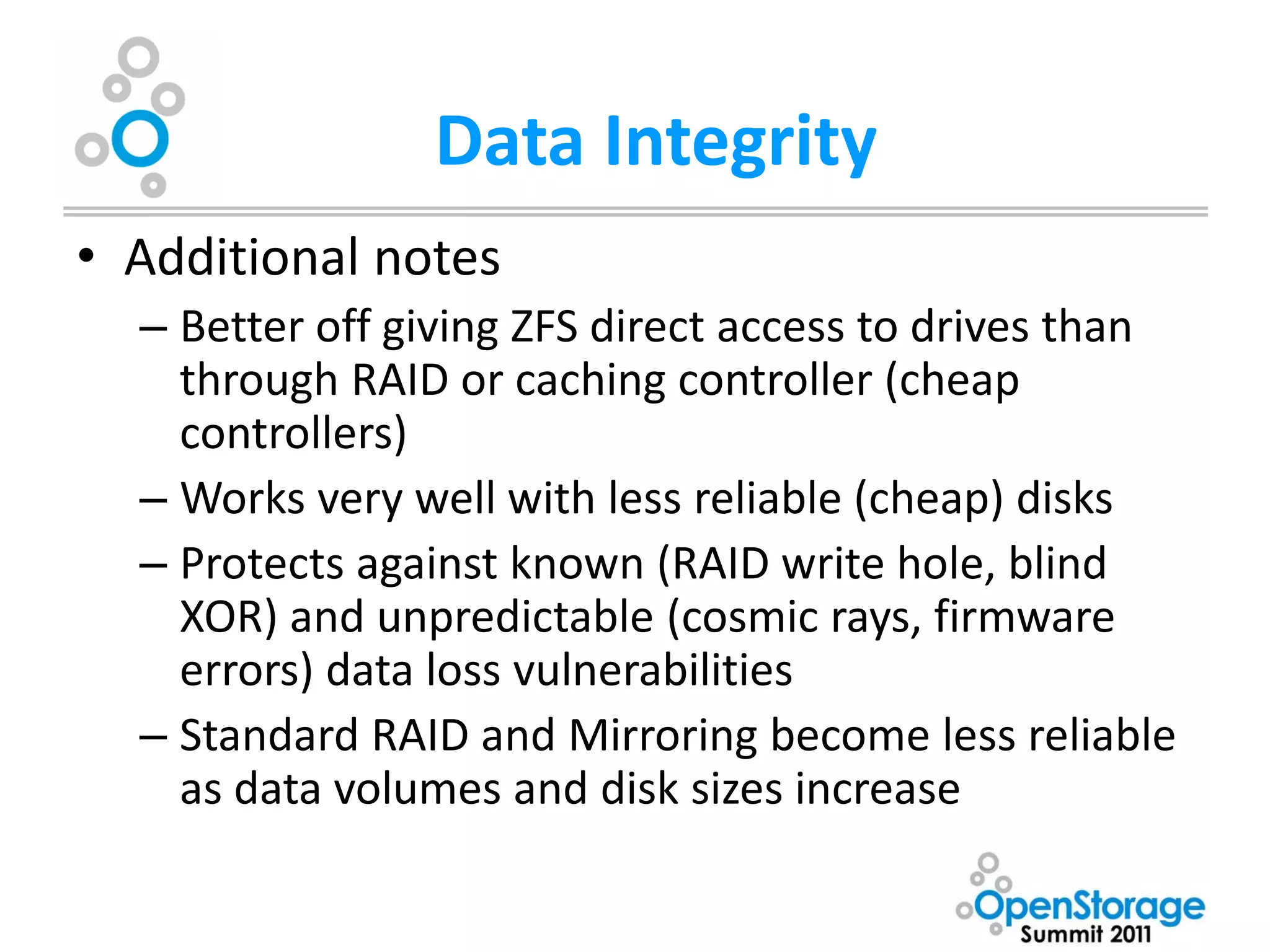 Data Integrity

• Additional notes

– Better off giving ZFS direct access to drives than through RAID or caching controller (cheap controllers)

– Works very well with less reliable (cheap) disks

– Protects against known (RAID write hole, blind XOR) and unpredictable (cosmic rays, firmware errors) data loss vulnerabilities

– Standard RAID and Mirroring become less reliable as data volumes and disk sizes increase

OpenStorage Summit 2011